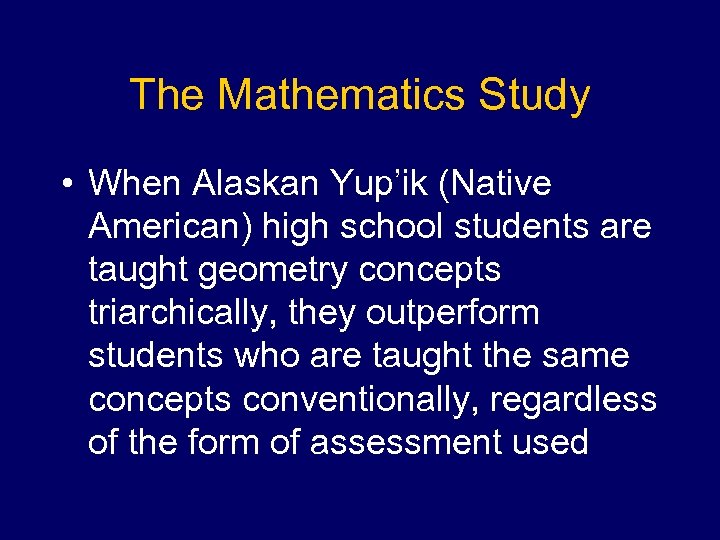 The Mathematics Study

• When Alaskan Yup’ik (Native American) high school students are taught geometry concepts triarchically, they outperform students who are taught the same concepts conventionally, regardless of the form of assessment used